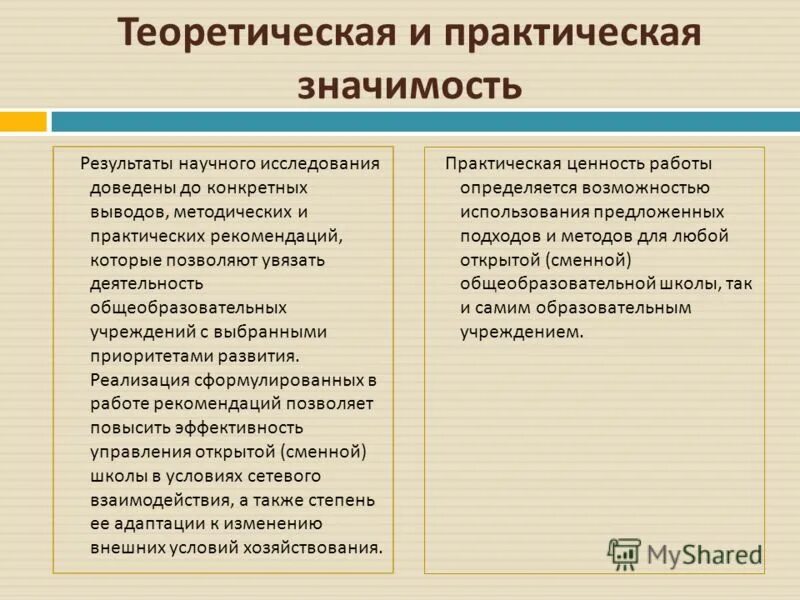 Теоретическая и практическая значимость

Результаты научного исследования доведены до конкретных выводов, методических и практических рекомендаций, которые позволяют увязать деятельность общеобразовательных учреждений с выбранными приоритетами развития. Реализация сформулированных в работе рекомендаций позволяет повысить эффективность управления открытой (сменной) школы в условиях сетевого взаимодействия, а также степень ее адаптации к изменению внешних условий хозяйствования.

Практическая ценность работы определяется возможностью использования предложенных подходов и методов для любой открытой (сменной) общеобразовательной школы, так и самим образовательным учреждением.

MyShared